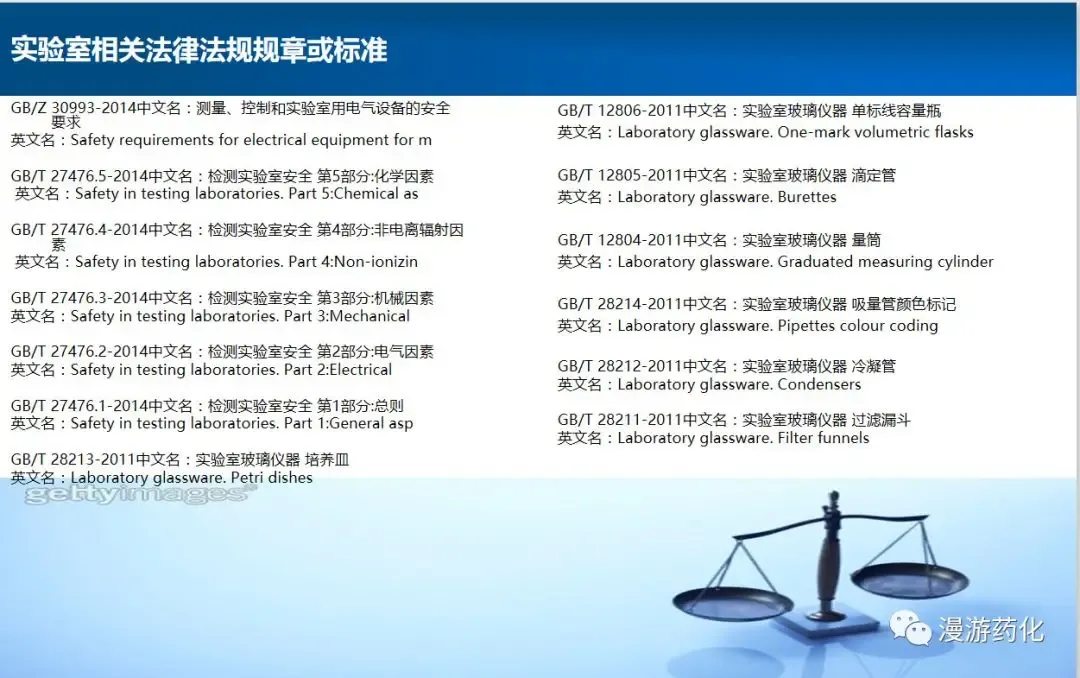 实验室相关法律法规规章或标准

GB/Z 30993-2014中文名：测量、控制和实验室用电气设备的安全要求
英文名：Safety requirements for electrical equipment for m

GB/T 27476.5-2014中文名：检测实验室安全 第5部分:化学因素
英文名：Safety in testing laboratories. Part 5:Chemical as

GB/T 27476.4-2014中文名：检测实验室安全 第4部分:非电离辐射因素
英文名：Safety in testing laboratories. Part 4:Non-ionizin

GB/T 27476.3-2014中文名：检测实验室安全 第3部分:机械因素
英文名：Safety in testing laboratories. Part 3:Mechanical

GB/T 27476.2-2014中文名：检测实验室安全 第2部分:电气因素
英文名：Safety in testing laboratories. Part 2:Electrical

GB/T 27476.1-2014中文名：检测实验室安全 第1部分:总则
英文名：Safety in testing laboratories. Part 1:General asp

GB/T 28213-2011中文名：实验室玻璃仪器 培养皿
英文名：Laboratory glassware. Petri dishes

GB/T 12806-2011中文名：实验室玻璃仪器 单标线容量瓶
英文名：Laboratory glassware. One-mark volumetric flasks

GB/T 12805-2011中文名：实验室玻璃仪器 滴定管
英文名：Laboratory glassware. Burettes

GB/T 12804-2011中文名：实验室玻璃仪器 量筒
英文名：Laboratory glassware. Graduated measuring cylinder

GB/T 28214-2011中文名：实验室玻璃仪器 吸量管颜色标记
英文名：Laboratory glassware. Pipettes colour coding

GB/T 28212-2011中文名：实验室玻璃仪器 冷凝管
英文名：Laboratory glassware. Condensers

GB/T 28211-2011中文名：实验室玻璃仪器 过滤漏斗
英文名：Laboratory glassware. Filter funnels

漫游药化

gettyimages